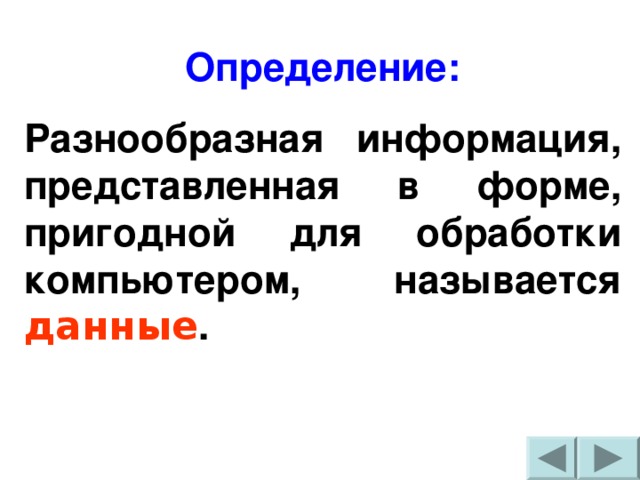 Определение:

Разнообразная информация, представленная в форме, пригодной для обработки компьютером, называется данные.